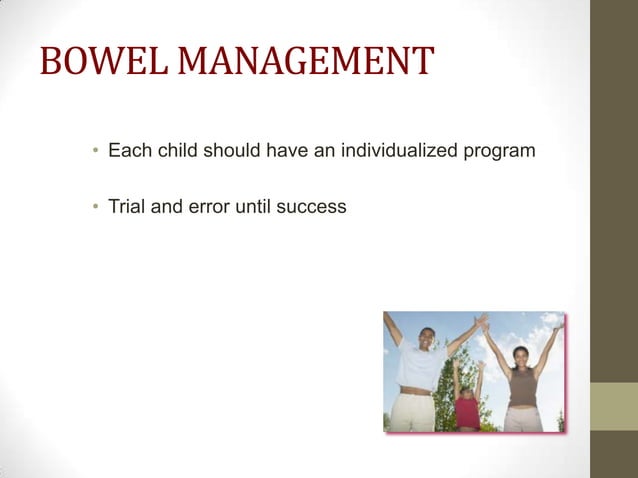 BOWEL MANAGEMENT

• Each child should have an individualized program

• Trial and error until success